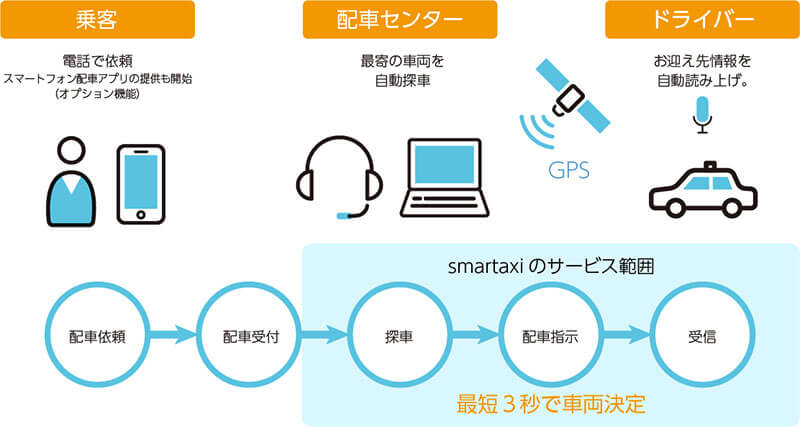 乗客

電話で依頼
スマートフォン配車アプリの提供も開始
（オプション機能）

配車センター

最寄の車両を
自動探車

GPS

ドライバー

お迎え先情報を
自動読み上げ。

smartaxi のサービス範囲

配車依頼

配車受付

探車

配車指示

受信

最短３秒で車両決定